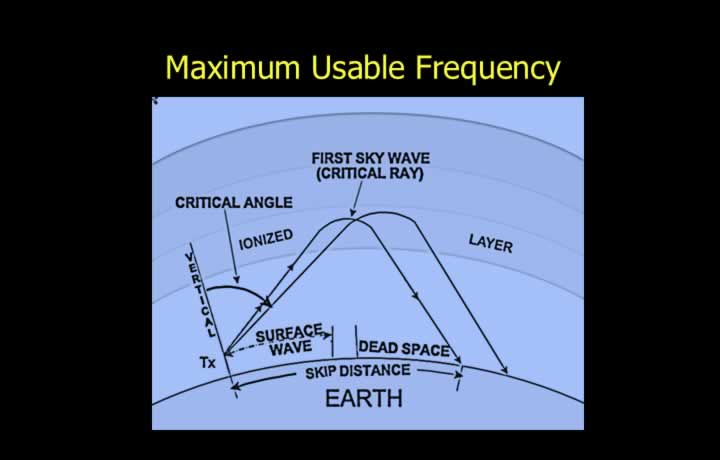 Maximum Usable Frequency

FIRST SKY WAVE
(CRITICAL RAY)

CRITICAL ANGLE

IONIZED

LAYER

VERTICAL

SURFACE WAVE

DEAD SPACE

Tx

SKIP DISTANCE

EARTH